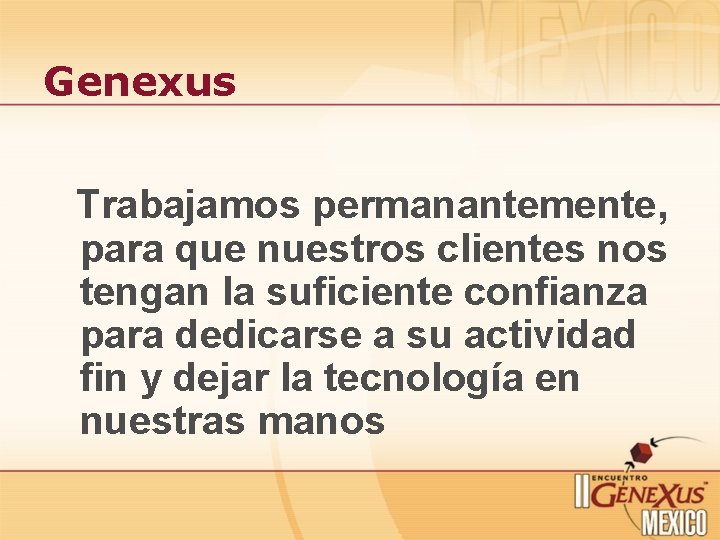 MEXICO

Genexus

Trabajamos permanantemente, para que nuestros clientes nos tengan la suficiente confianza para dedicarse a su actividad fin y dejar la tecnología en nuestras manos

II ENCUENTRO GENEXUS MEXICO